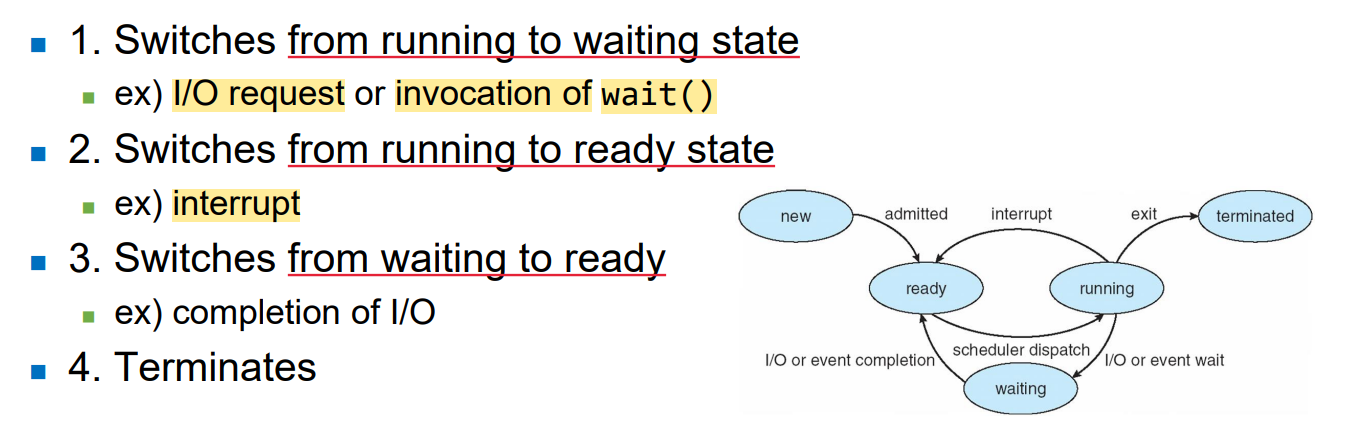 1. Switches from running to waiting state

ex) I/O request or invocation of wait()

2. Switches from running to ready state

ex) interrupt

3. Switches from waiting to ready

ex) completion of I/O

4. Terminates

new
admitted
interrupt
exit
terminated
ready
running
scheduler dispatch
I/O or event completion
I/O or event wait
waiting